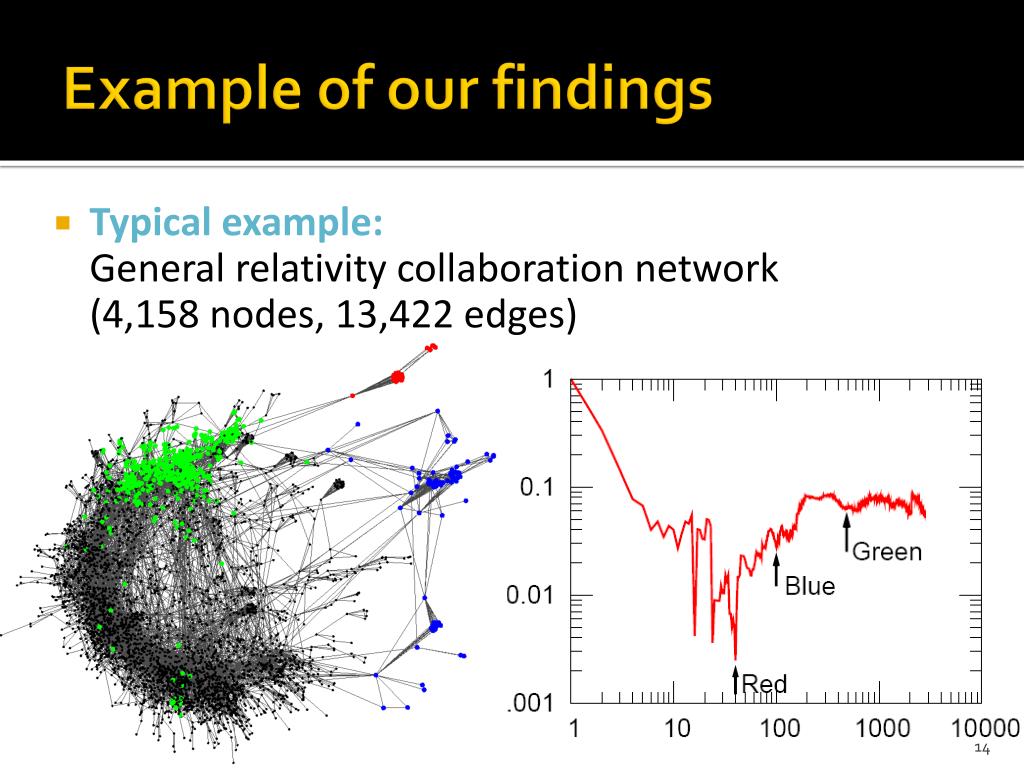 Example of our findings

Typical example:
General relativity collaboration network (4,158 nodes, 13,422 edges)

1
0.1
0.01
.001
1
10
100
1000
10000
Green
Blue
Red

14